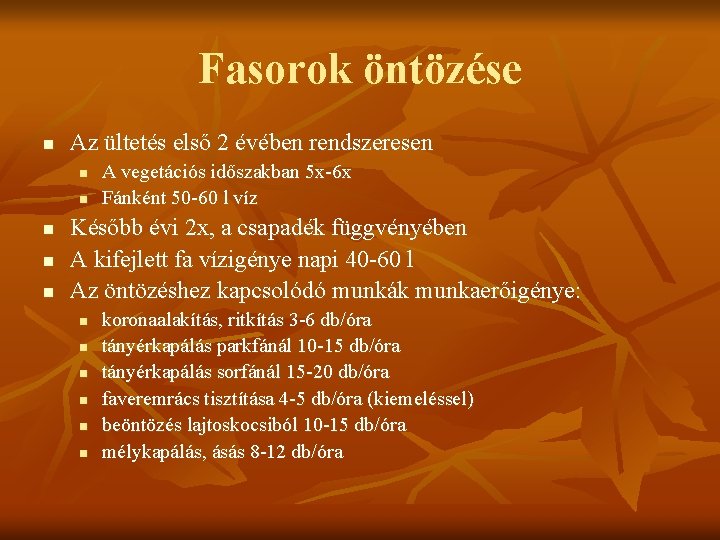 Fasorok öntözése

- Az ültetés első 2 évében rendszeresen
  - A vegetációs időszakban 5x-6x
  - Fánként 50-60 l víz
- Később évi 2x, a csapadék függvényében
- A kifejlett fa vízigénye napi 40-60 l
- Az öntözéshez kapcsolódó munkák munkaerőigénye:
  - koronaalakítás, ritkítás 3-6 db/óra
  - tányérkapálás parkfánál 10-15 db/óra
  - tányérkapálás sorfánál 15-20 db/óra
  - faveremrács tisztítása 4-5 db/óra (kiemeléssel)
  - beöntözés lajtoskocsiból 10-15 db/óra
  - mélykapálás, ásás 8-12 db/óra